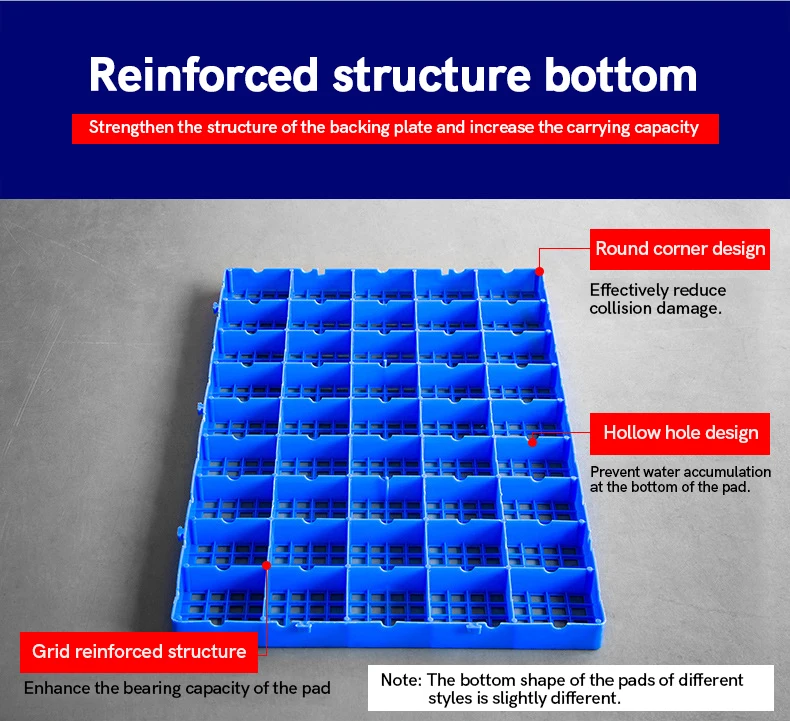 Reinforced structure bottom

Strengthen the structure of the backing plate and increase the carrying capacity

Round corner design

Effectively reduce collision damage.

Hollow hole design

Prevent water accumulation at the bottom of the pad.

Grid reinforced structure

Enhance the bearing capacity of the pad

Note: The bottom shape of the pads of different styles is slightly different.